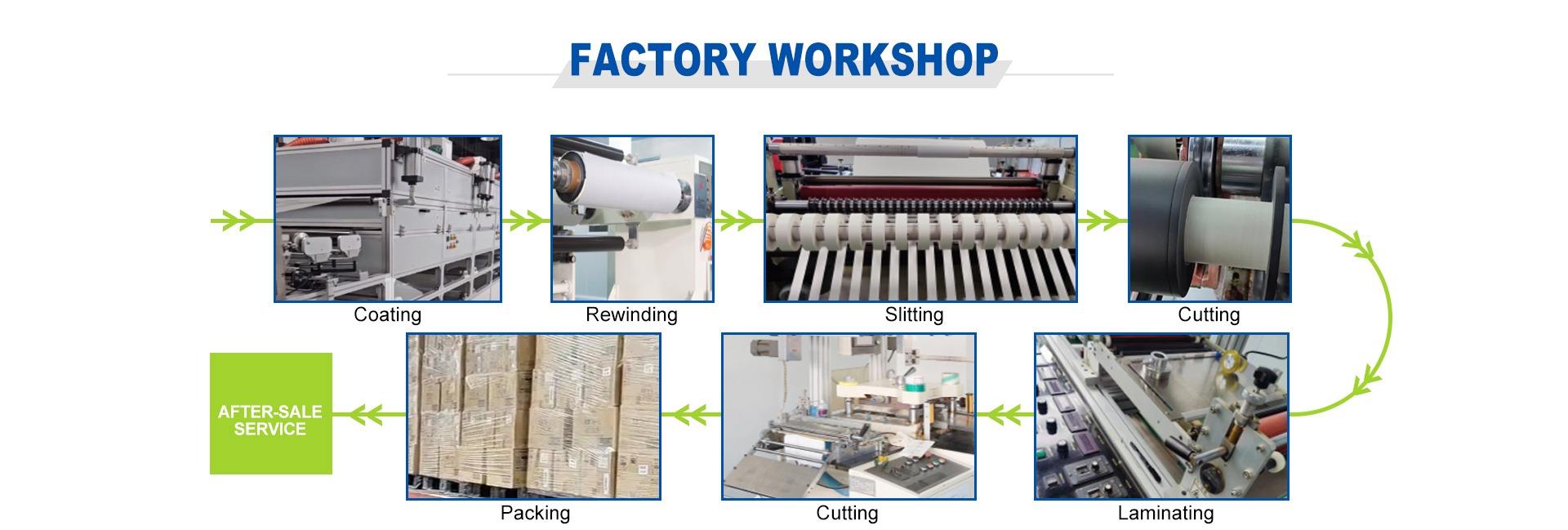 FACTORY WORKSHOP

Coating

Rewinding

Slitting

Cutting

Laminating

Cutting

Packing

AFTER-SALE SERVICE